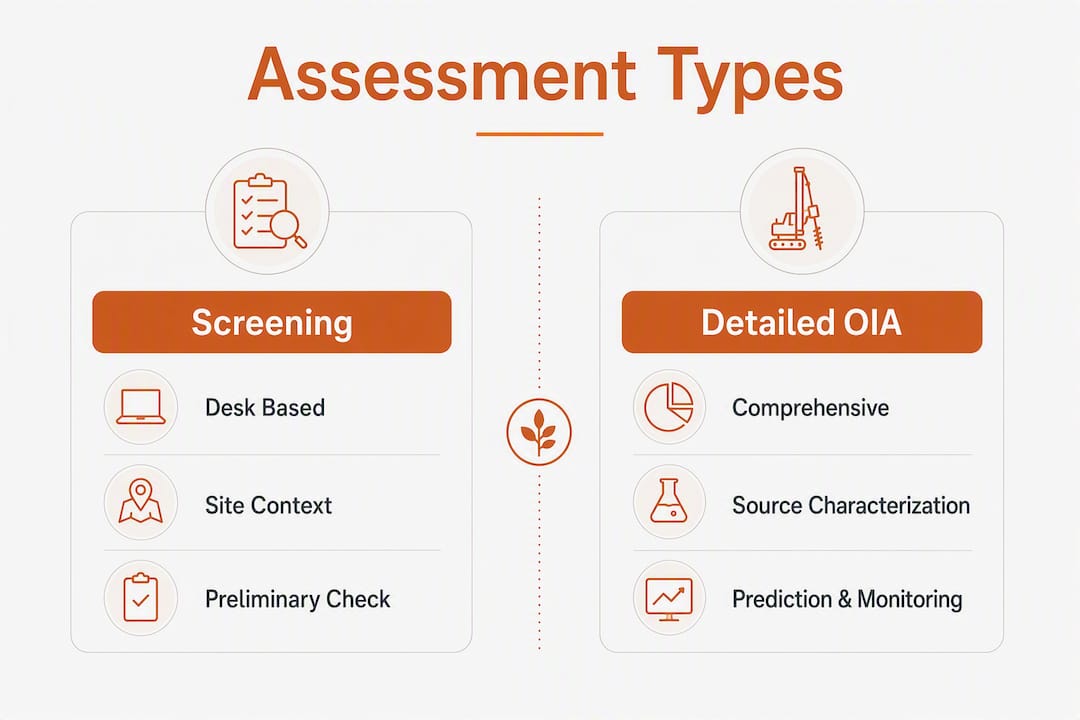 Assessment Types

Screening

Desk Based

Site Context

Preliminary Check

Detailed OIA

Comprehensive

Source Characterization

Prediction & Monitoring